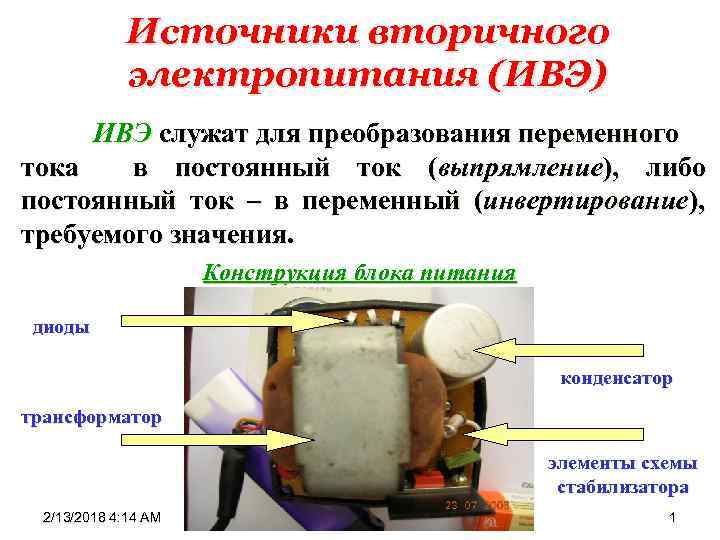 Источники вторичного электропитания (ИВЭ)

ИВЭ служат для преобразования переменного тока в постоянный ток (выпрямление), либо постоянный ток – в переменный (инвертирование), требуемого значения.

Конструкция блока питания

диоды

конденсатор

трансформатор

элементы схемы стабилизатора

29 07 2008

2/13/2018 4:14 AM

1